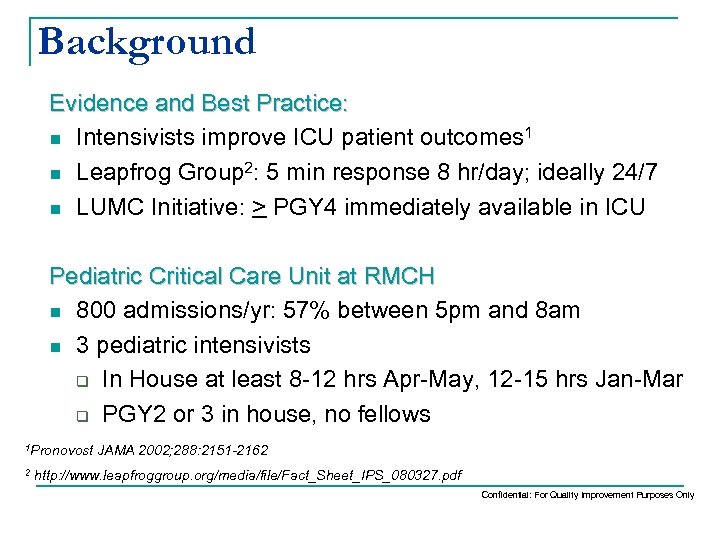 Background

Evidence and Best Practice:

- Intensivists improve ICU patient outcomes$^1$
- Leapfrog Group$^2$: 5 min response 8 hr/day; ideally 24/7
- LUMC Initiative: $\geq$ PGY4 immediately available in ICU

Pediatric Critical Care Unit at RMCH

- 800 admissions/yr: 57% between 5pm and 8am
- 3 pediatric intensivists
  - In House at least 8-12 hrs Apr-May, 12-15 hrs Jan-Mar
  - PGY2 or 3 in house, no fellows

$^1$Pronovost JAMA 2002;288:2151-2162

$^2$ http://www.leapfroggroup.org/media/file/Fact_Sheet_IPS_080327.pdf

Confidential: For Quality Improvement Purposes Only